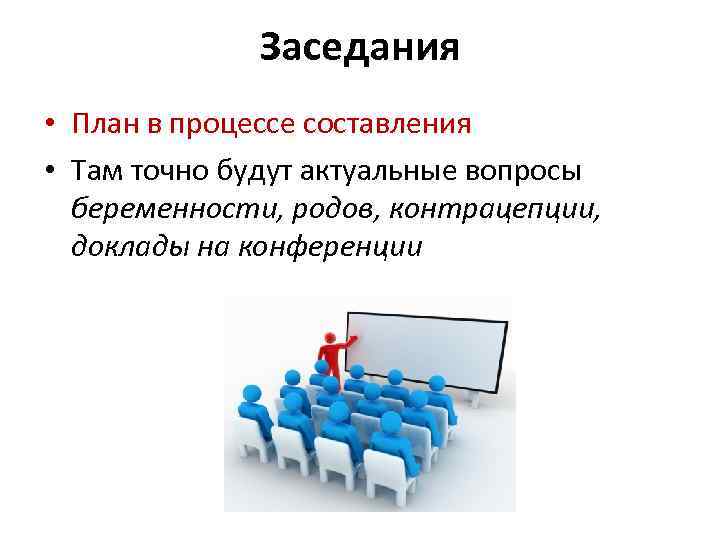 Заседания

• План в процессе составления

• Там точно будут актуальные вопросы беременности, родов, контрацепции, доклады на конференции